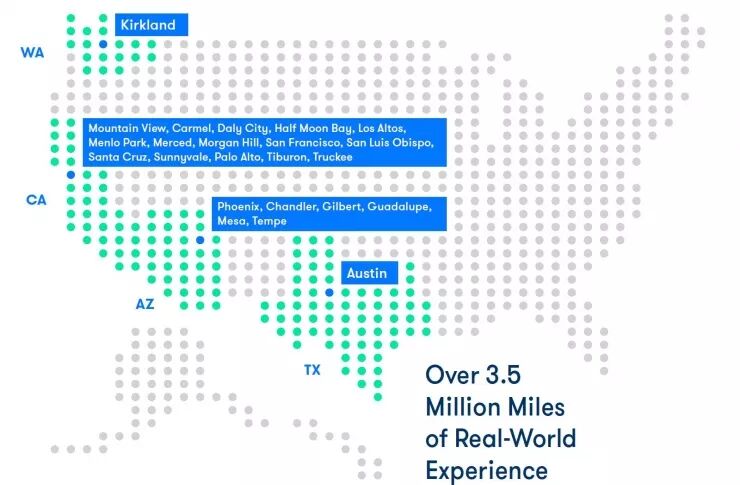 Kirkland

WA

Mountain View, Carmel, Daly City, Half Moon Bay, Los Altos, Menlo Park, Merced, Morgan Hill, San Francisco, San Luis Obispo, Santa Cruz, Sunnyvale, Palo Alto, Tiburon, Truckee

CA

Phoenix, Chandler, Gilbert, Guadalupe, Mesa, Tempe

Austin

AZ

TX

Over 3.5 Million Miles of Real-World Experience